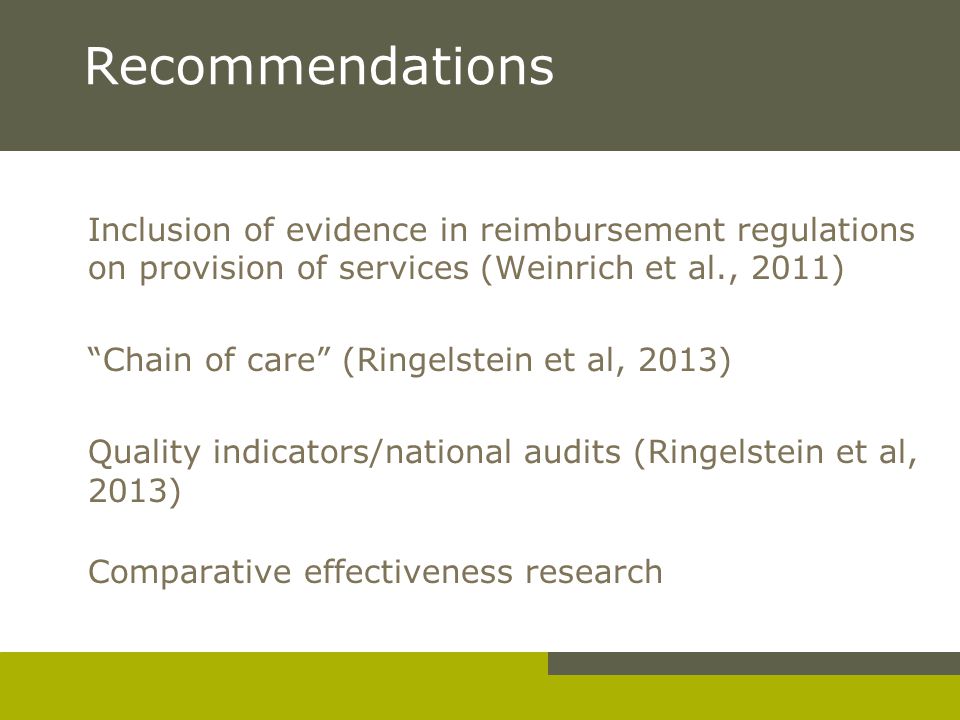 Recommendations

Inclusion of evidence in reimbursement regulations on provision of services (Weinrich et al., 2011)

“Chain of care” (Ringelstein et al, 2013)

Quality indicators/national audits (Ringelstein et al, 2013)

Comparative effectiveness research